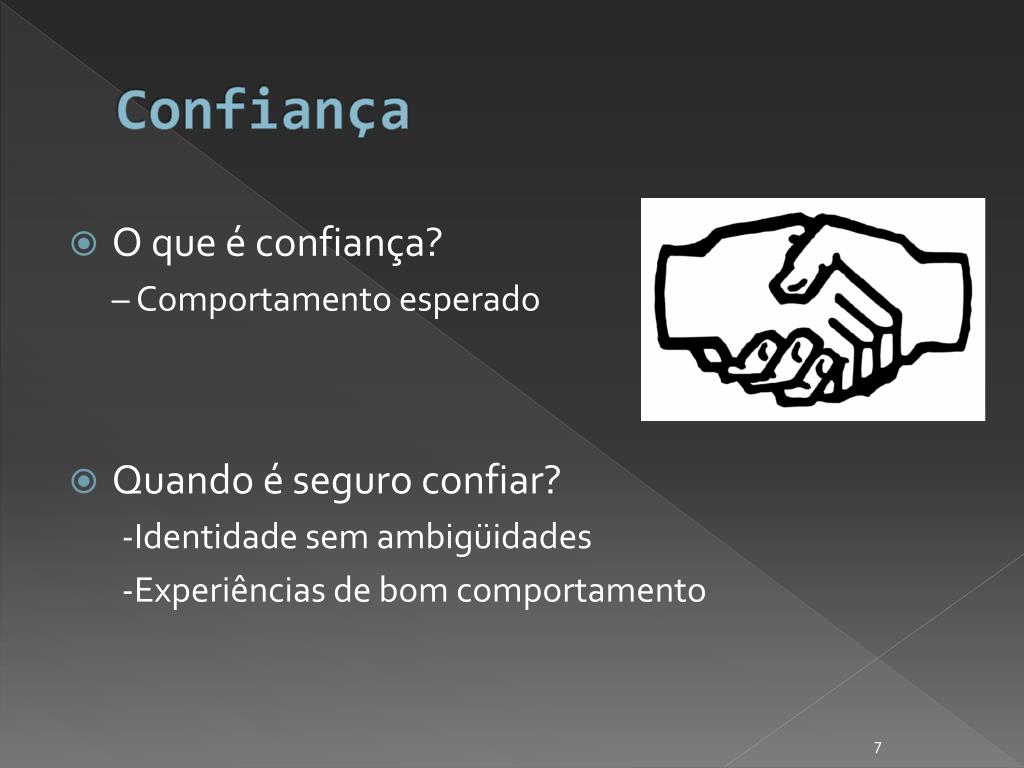 Confiança

O que é confiança?
– Comportamento esperado

Quando é seguro confiar?
-Identidade sem ambigüidades
-Experiências de bom comportamento

7